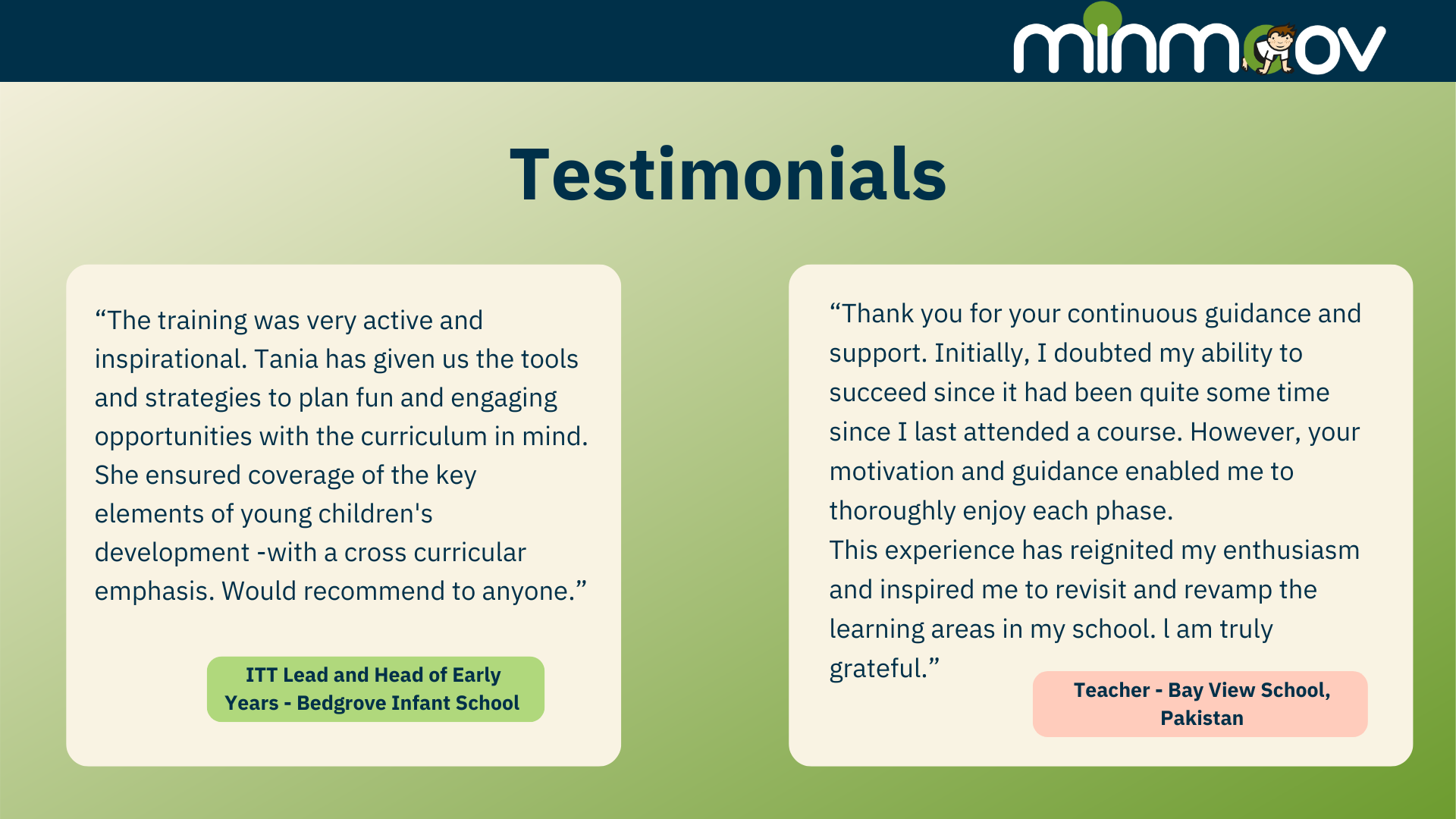 minmoov

Testimonials

“The training was very active and inspirational. Tania has given us the tools and strategies to plan fun and engaging opportunities with the curriculum in mind. She ensured coverage of the key elements of young children's development -with a cross curricular emphasis. Would recommend to anyone.”

ITT Lead and Head of Early Years - Bedgrove Infant School

“Thank you for your continuous guidance and support. Initially, I doubted my ability to succeed since it had been quite some time since I last attended a course. However, your motivation and guidance enabled me to thoroughly enjoy each phase.
This experience has reignited my enthusiasm and inspired me to revisit and revamp the learning areas in my school. l am truly grateful.”

Teacher - Bay View School, Pakistan